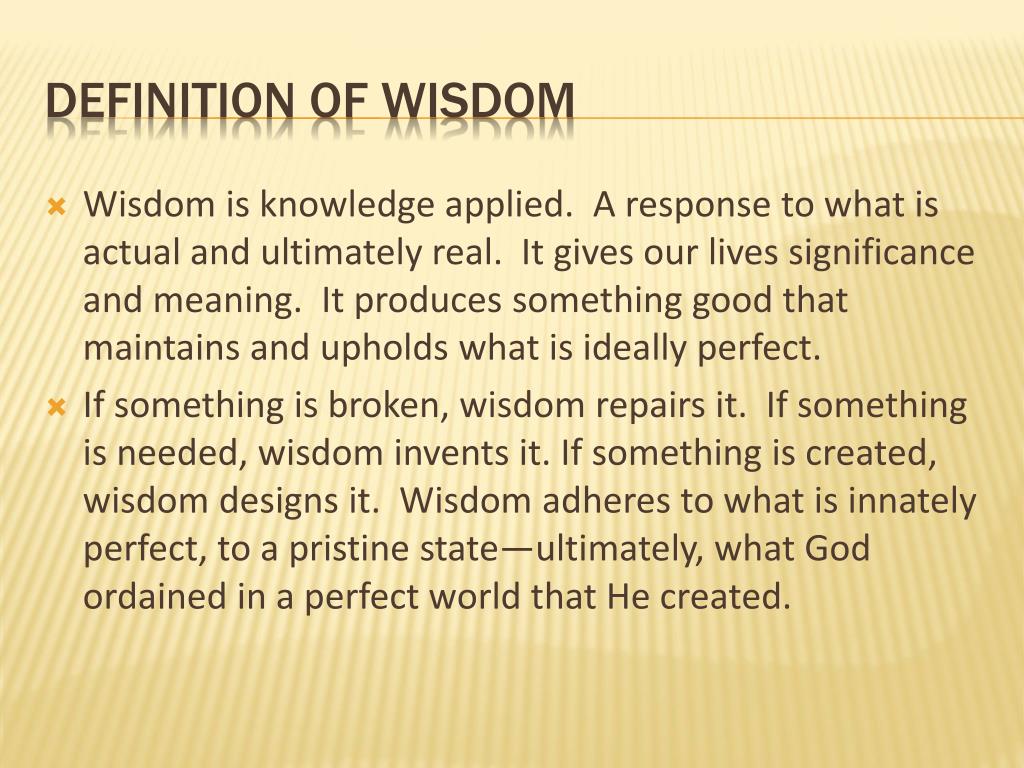 DEFINITION OF WISDOM

Wisdom is knowledge applied. A response to what is actual and ultimately real. It gives our lives significance and meaning. It produces something good that maintains and upholds what is ideally perfect.

If something is broken, wisdom repairs it. If something is needed, wisdom invents it. If something is created, wisdom designs it. Wisdom adheres to what is innately perfect, to a pristine state—ultimately, what God ordained in a perfect world that He created.